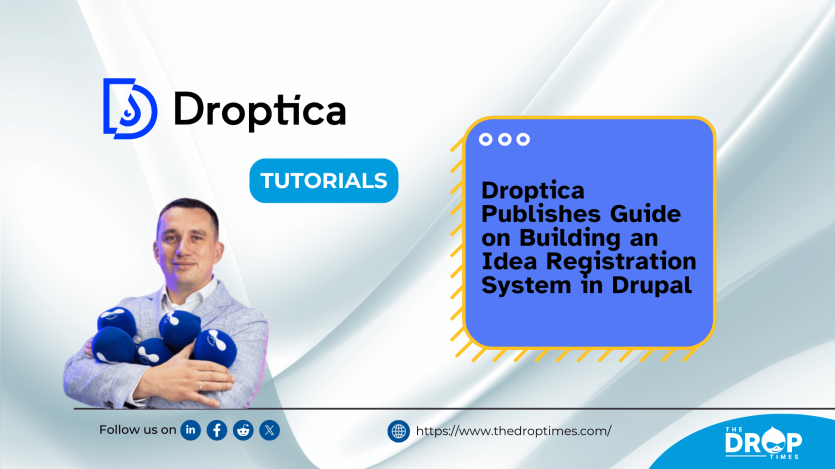 Droptica

TUTORIALS

Droptica Publishes Guide on Building an Idea Registration System in Drupal

Follow us on

https://www.thedroptimes.com/

THE DROP TIMES